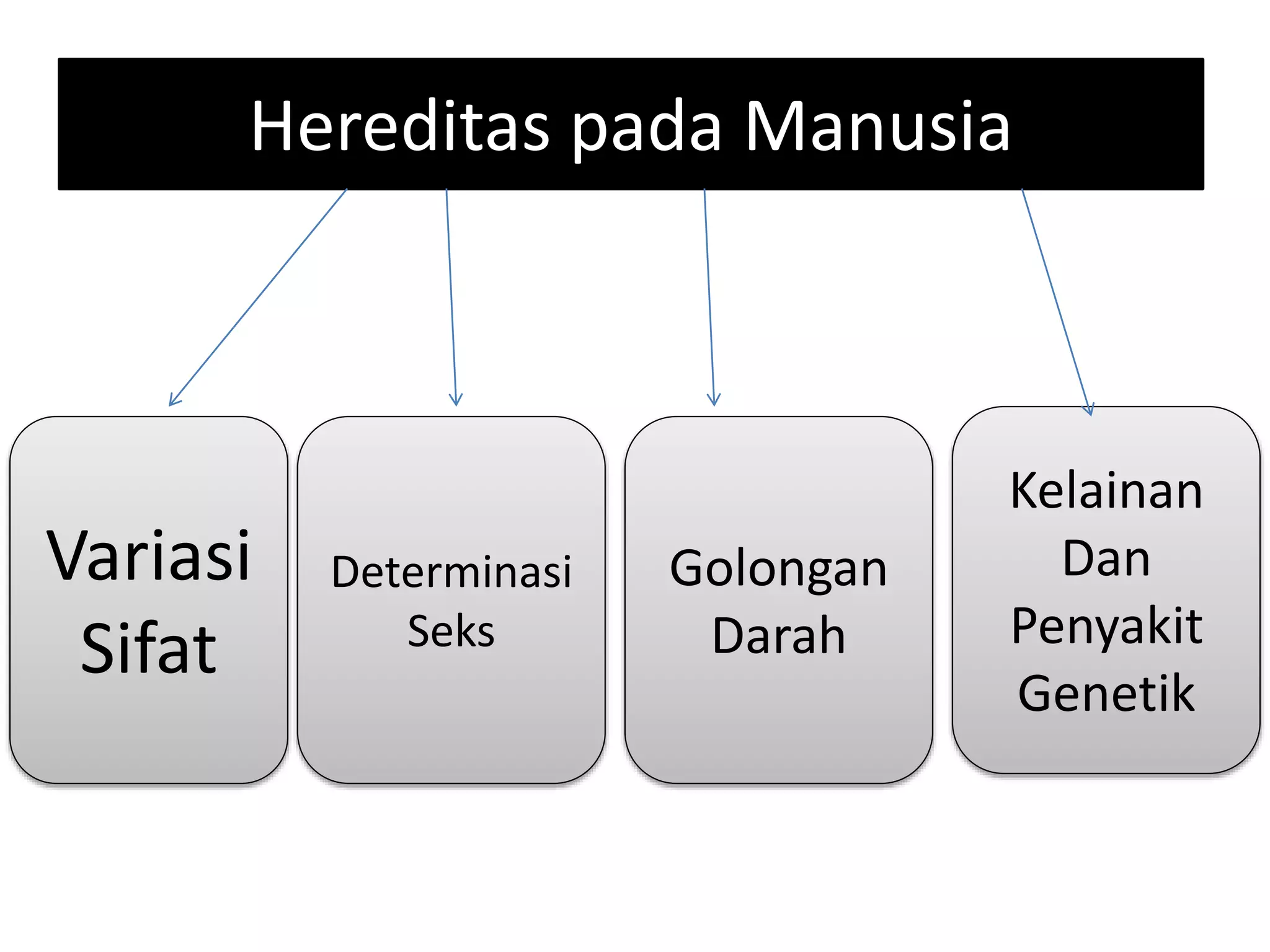 Hereditas pada Manusia

Variasi Sifat

Determinasi Seks

Golongan Darah

Kelainan Dan Penyakit Genetik